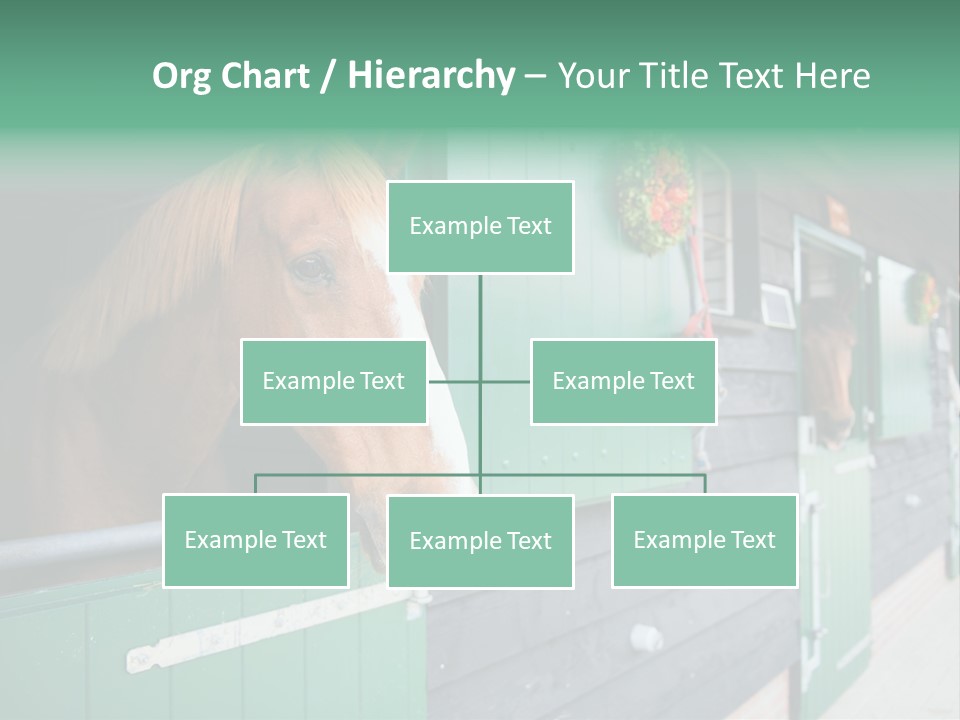 Org Chart / Hierarchy – Your Title Text Here

Example Text

Example Text

Example Text

Example Text

Example Text

Example Text